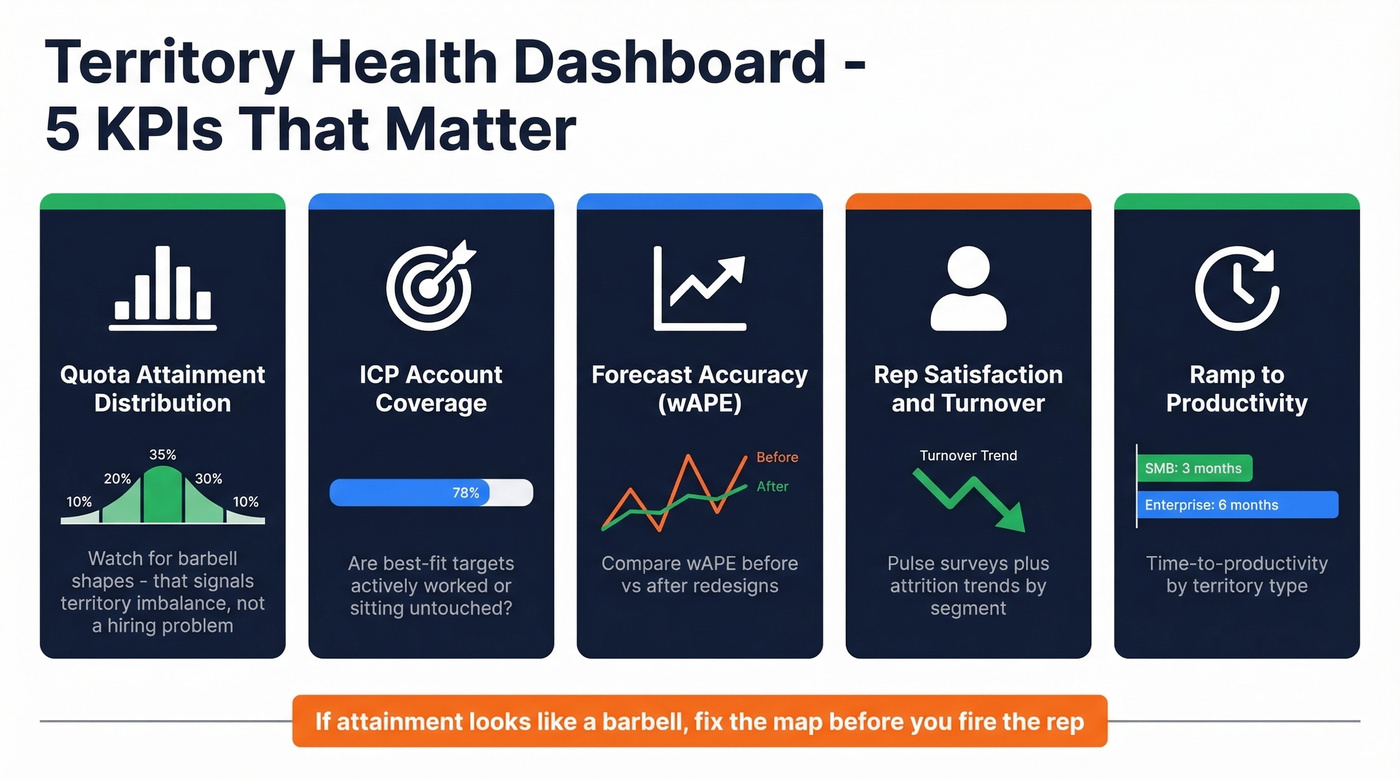 Territory Health Dashboard - 5 KPIs That Matter

Quota Attainment Distribution

10%
20%
35%
30%
10%

Watch for barbell shapes - that signals territory imbalance, not a hiring problem

ICP Account Coverage

78%

Are best-fit targets actively worked or sitting untouched?

Forecast Accuracy (wAPE)

Before
After

Compare wAPE before vs after redesigns

Rep Satisfaction and Turnover

Turnover Trend

Pulse surveys plus attrition trends by segment

Ramp to Productivity

SMB: 3 months
Enterprise: 6 months

Time-to-productivity by territory type

If attainment looks like a barbell, fix the map before you fire the rep